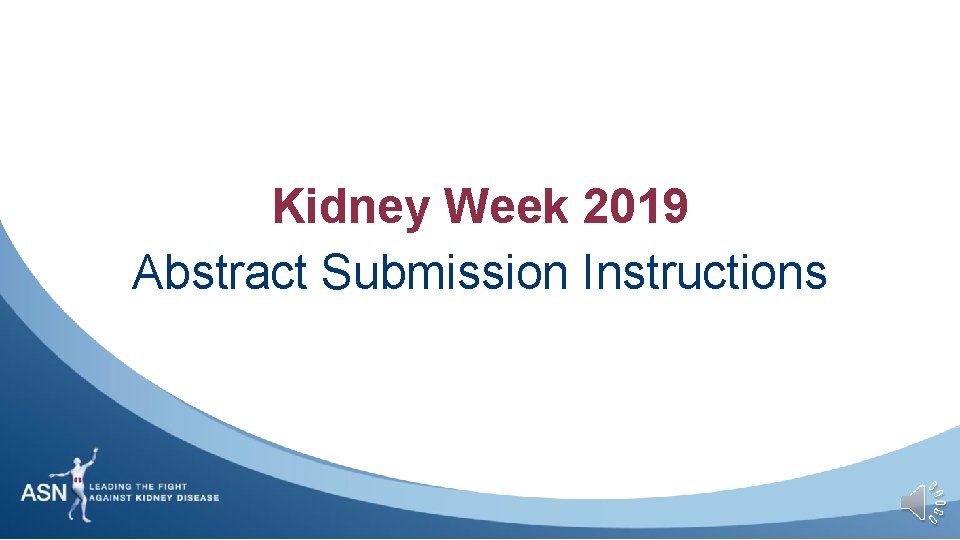 Kidney Week 2019
Abstract Submission Instructions

ASN LEADING THE FIGHT AGAINST KIDNEY DISEASE